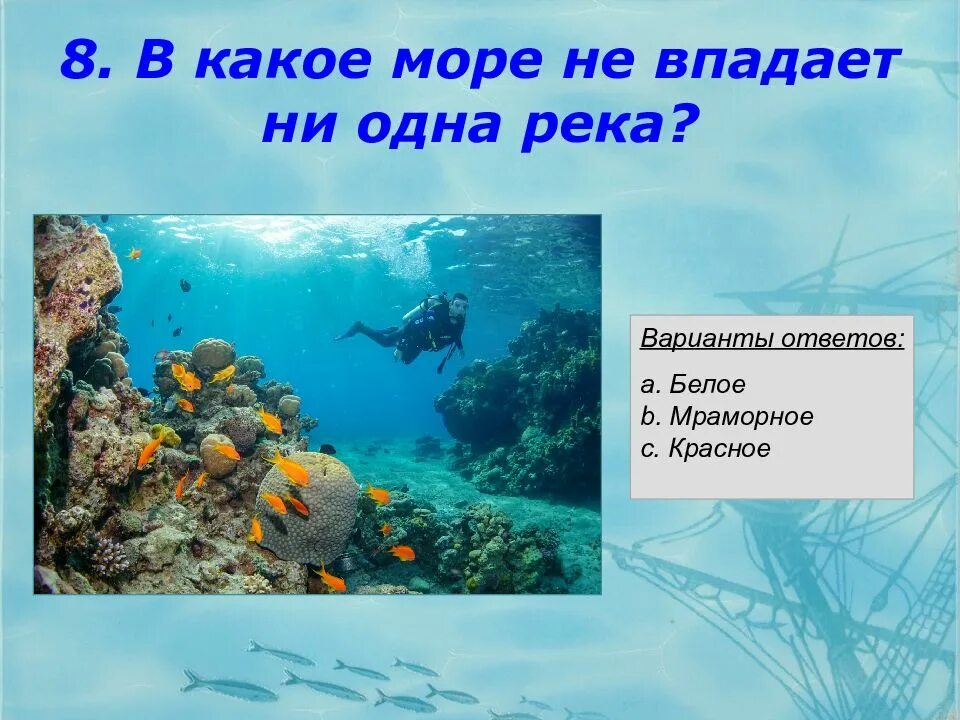 8. В какое море не впадает ни одна река?

Варианты ответов:

a. Белое
b. Мраморное
c. Красное